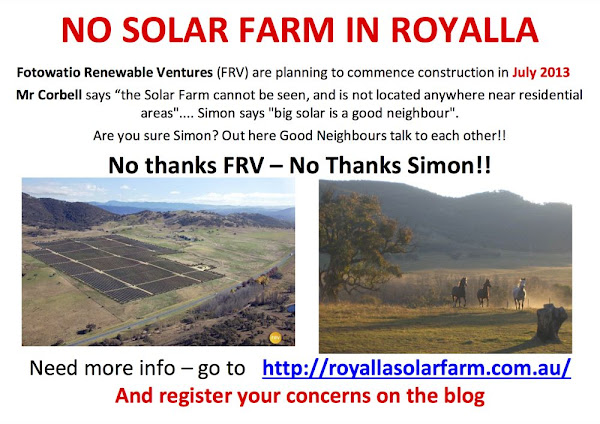 NO SOLAR FARM IN ROYALLA

Fotowatio Renewable Ventures (FRV) are planning to commence construction in July 2013

Mr Corbell says “the Solar Farm cannot be seen, and is not located anywhere near residential areas".... Simon says "big solar is a good neighbour".

Are you sure Simon? Out here Good Neighbours talk to each other!!

No thanks FRV – No Thanks Simon!!

FRV

Need more info – go to http://royallasolarfarm.com.au/

And register your concerns on the blog